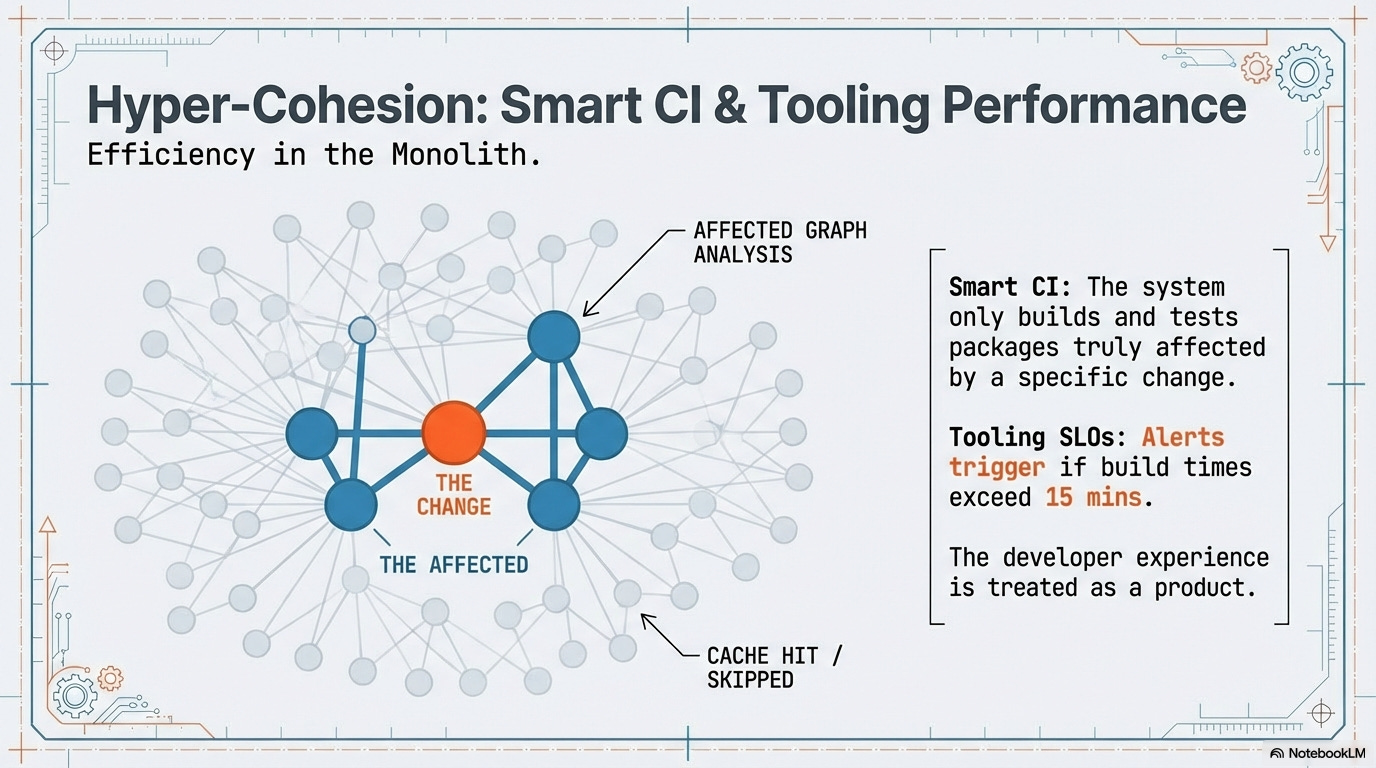 Hyper-Cohesion: Smart CI & Tooling Performance

Efficiency in the Monolith.

AFFECTED GRAPH ANALYSIS

THE CHANGE

THE AFFECTED

CACHE HIT / SKIPPED

Smart CI: The system only builds and tests packages truly affected by a specific change.

Tooling SLOs: Alerts trigger if build times exceed 15 mins.

The developer experience is treated as a product.

NotebookLM